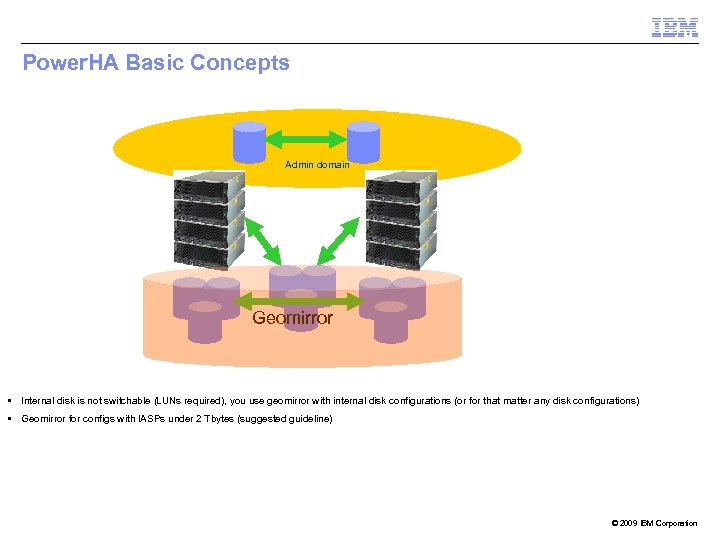 IBM

PowerHA Basic Concepts

Admin domain

Geomirror

▪ Internal disk is not switchable (LUNs required), you use geomirror with internal disk configurations (or for that matter any disk configurations)

▪ Geomirror for configs with IASPs under 2 Tbytes (suggested guideline)

© 2009 IBM Corporation